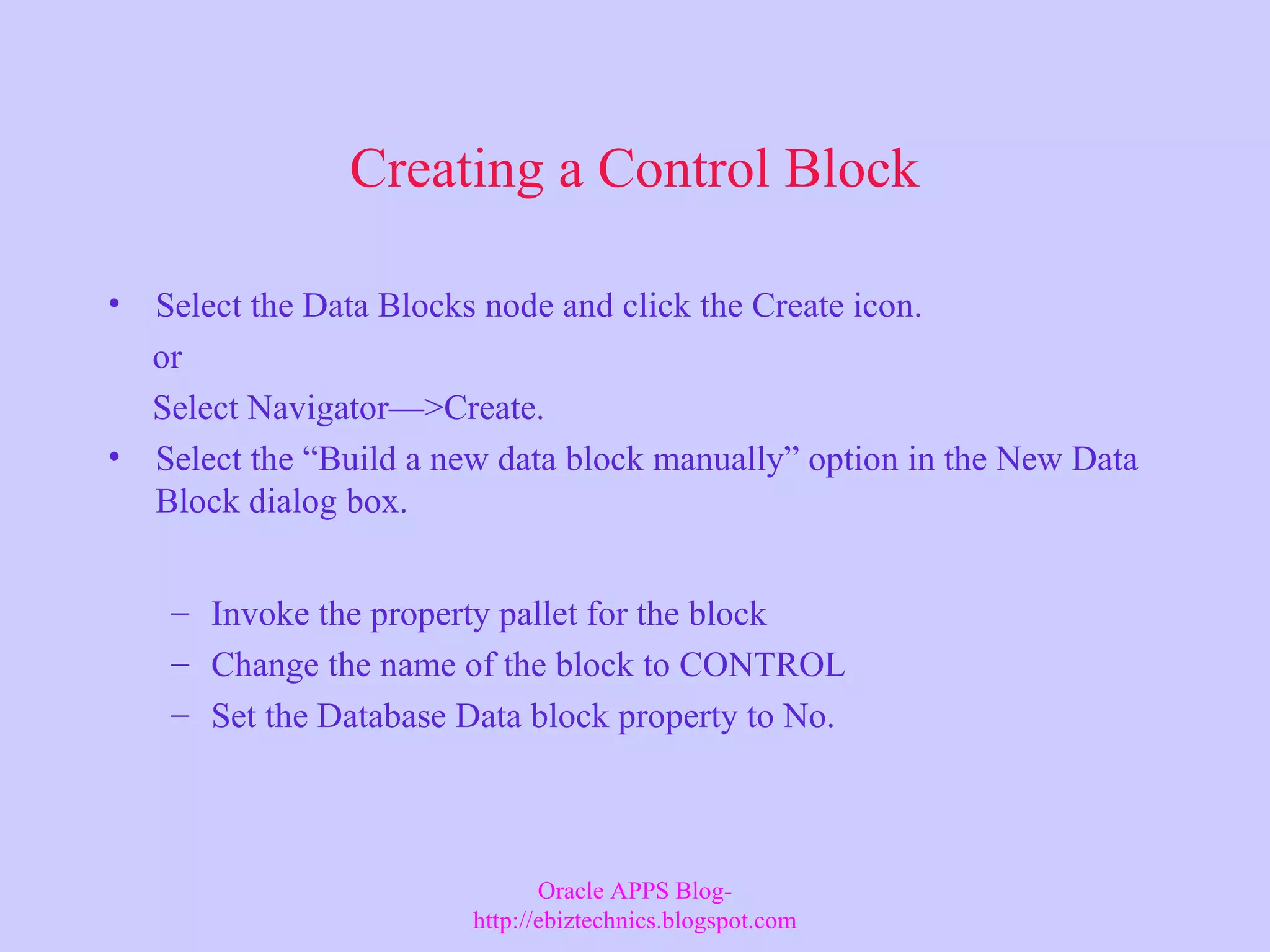 Creating a Control Block

• Select the Data Blocks node and click the Create icon.
or
Select Navigator—>Create.
• Select the “Build a new data block manually” option in the New Data Block dialog box.

– Invoke the property pallet for the block
– Change the name of the block to CONTROL
– Set the Database Data block property to No.

Oracle APPS Blog-
http://ebiztechnics.blogspot.com